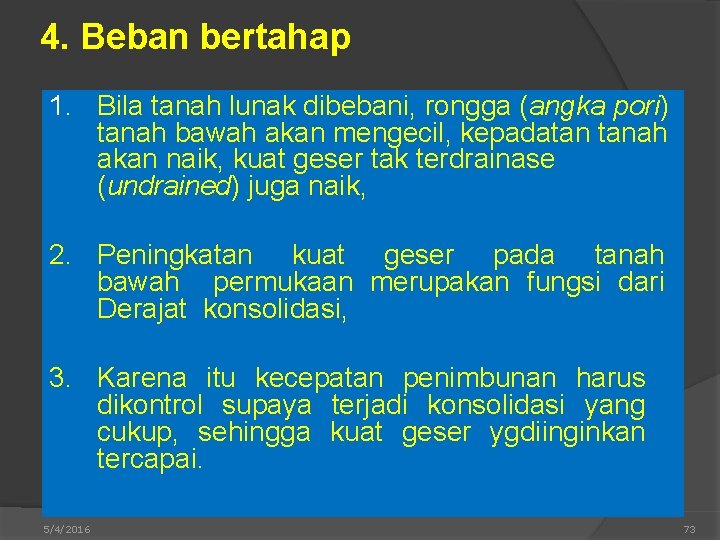 4. Beban bertahap

1. Bila tanah lunak dibebani, rongga (angka pori) tanah bawah akan mengecil, kepadatan tanah akan naik, kuat geser tak terdrainase (undrained) juga naik,

2. Peningkatan kuat geser pada tanah bawah permukaan merupakan fungsi dari Derajat konsolidasi,

3. Karena itu kecepatan penimbunan harus dikontrol supaya terjadi konsolidasi yang cukup, sehingga kuat geser ygdiinginkan tercapai.

5/4/2016

73